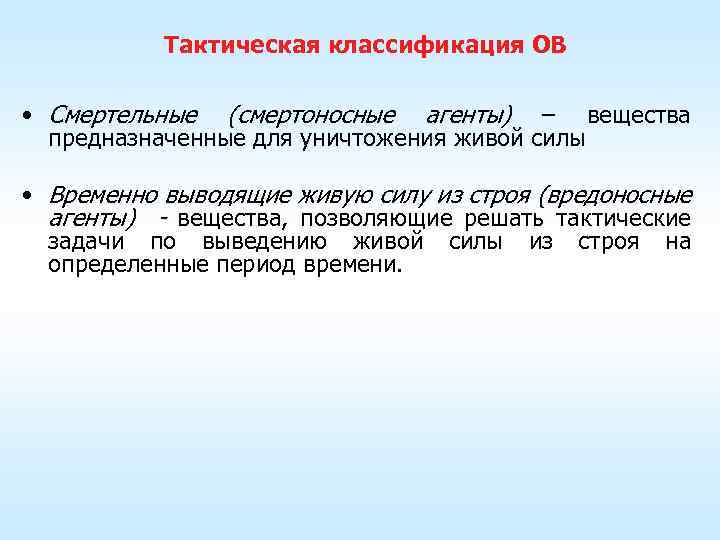 Тактическая классификация ОВ

• Смертельные (смертоносные агенты) – вещества предназначенные для уничтожения живой силы

• Временно выводящие живую силу из строя (вредоносные агенты) - вещества, позволяющие решать тактические задачи по выведению живой силы из строя на определенные период времени.